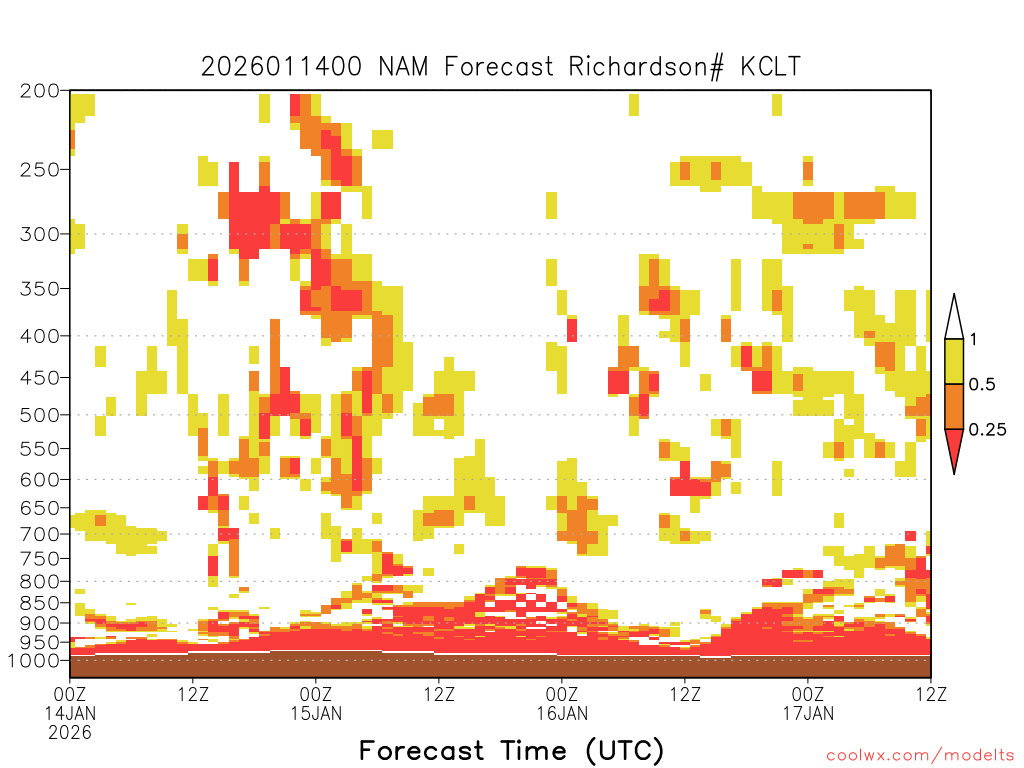 2026011400 NAM Forecast Richardson# KCLT

200
250
300
350
400
450
500
550
600
650
700
750
800
850
900
950
1000

1
0.5
0.25

00Z 14JAN 2026
12Z
00Z 15JAN
12Z
00Z 16JAN
12Z
00Z 17JAN
12Z

Forecast Time (UTC)

coolwx.com/modelts